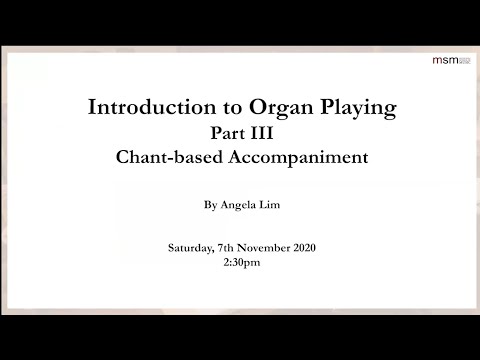 msm

Introduction to Organ Playing
Part III
Chant-based Accompaniment

By Angela Lim

Saturday, 7th November 2020
2:30pm